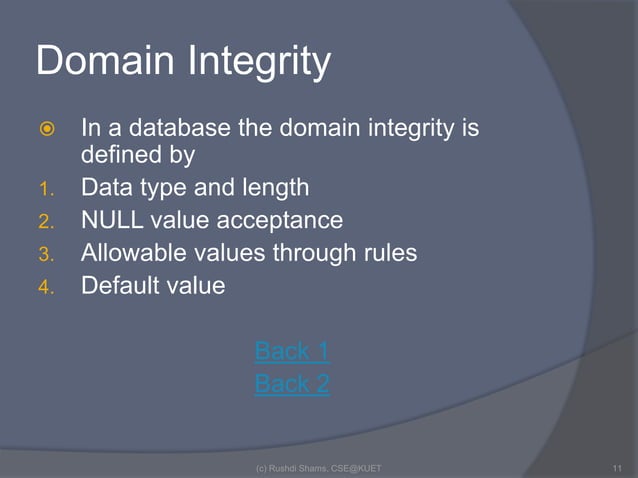 Domain Integrity

In a database the domain integrity is defined by

1. Data type and length
2. NULL value acceptance
3. Allowable values through rules
4. Default value

Back 1
Back 2

(c) Rushdi Shams, CSE@KUET

11